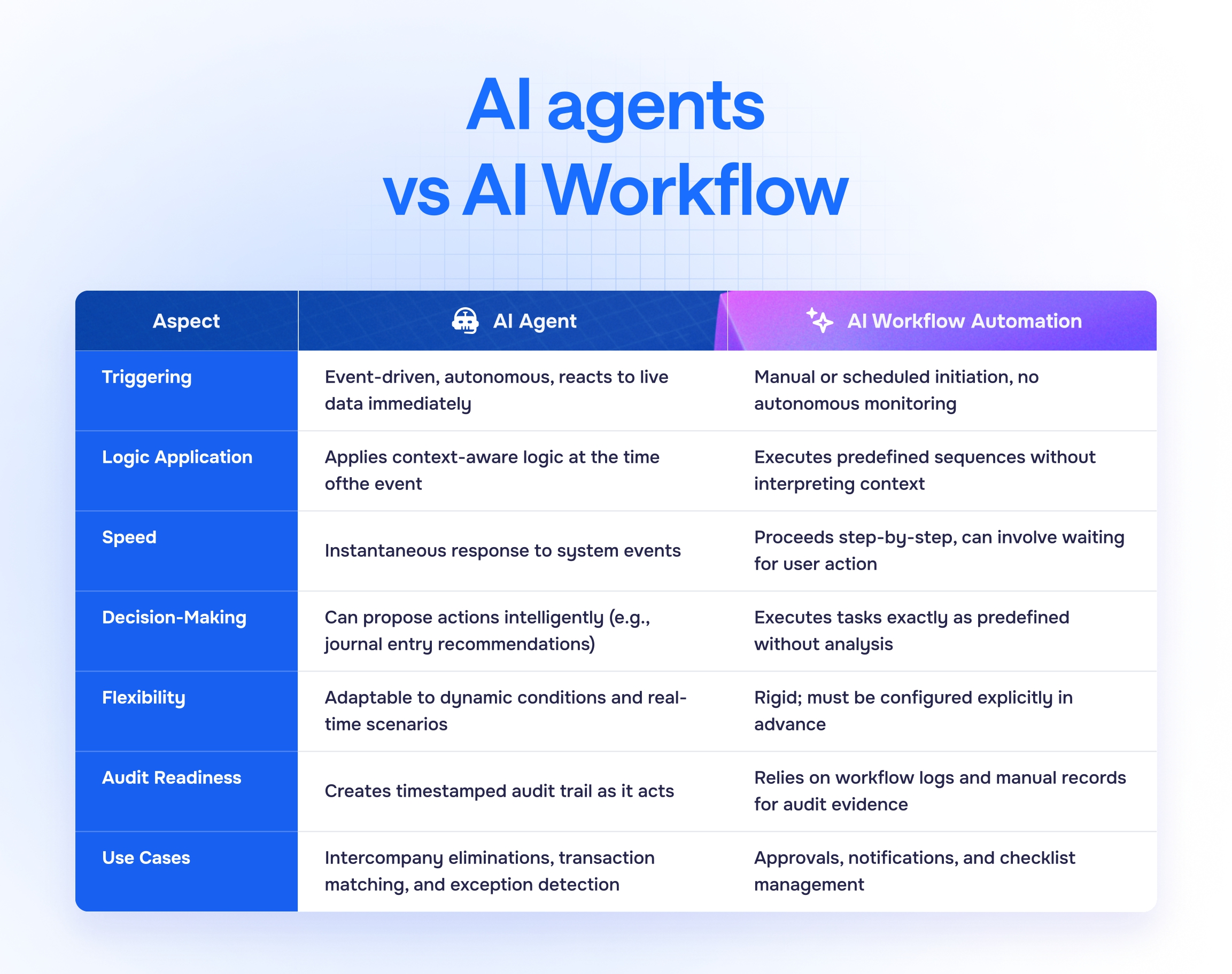 AI agents vs AI Workflow

| Aspect | AI Agent | AI Workflow Automation |
|---|---|---|
| Triggering | Event-driven, autonomous, reacts to live data immediately | Manual or scheduled initiation, no autonomous monitoring |
| Logic Application | Applies context-aware logic at the time ofthe event | Executes predefined sequences without interpreting context |
| Speed | Instantaneous response to system events | Proceeds step-by-step, can involve waiting for user action |
| Decision-Making | Can propose actions intelligently (e.g., journal entry recommendations) | Executes tasks exactly as predefined without analysis |
| Flexibility | Adaptable to dynamic conditions and real-time scenarios | Rigid; must be configured explicitly in advance |
| Audit Readiness | Creates timestamped audit trail as it acts | Relies on workflow logs and manual records for audit evidence |
| Use Cases | Intercompany eliminations, transaction matching, and exception detection | Approvals, notifications, and checklist management |